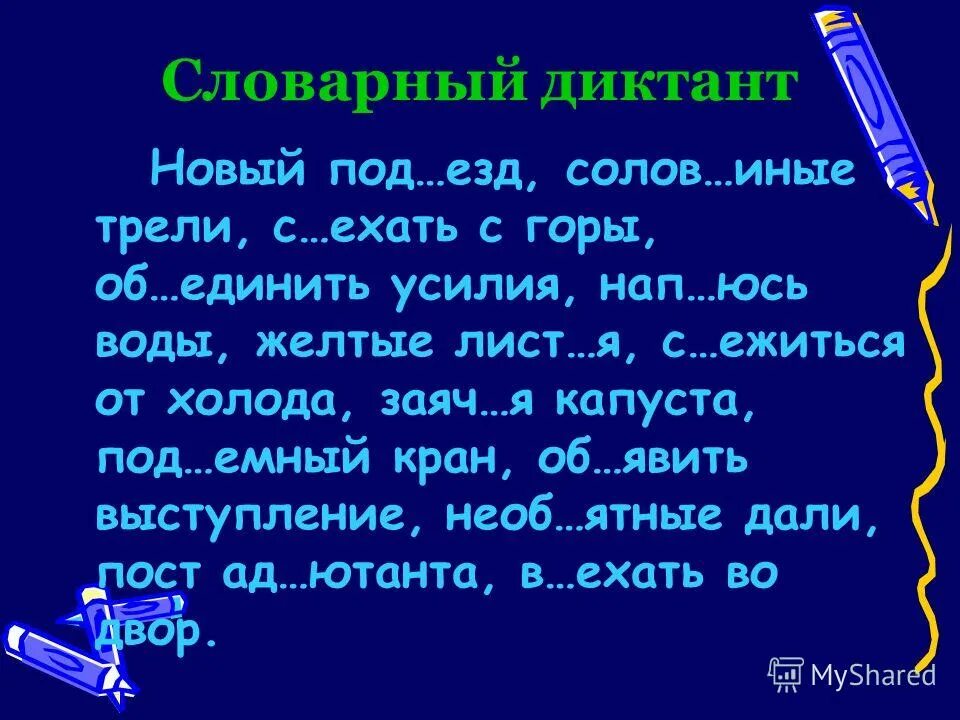 Словарный диктант

Новый под…езд, солов…иные трели, с…ехать с горы, об…единить усилия, нап…юсь воды, желтые лист…я, с…ежиться от холода, заяч…я капуста, под…емный кран, об…явить выступление, необ…ятные дали, пост ад…ютанта, в…ехать во двор.

MyShared